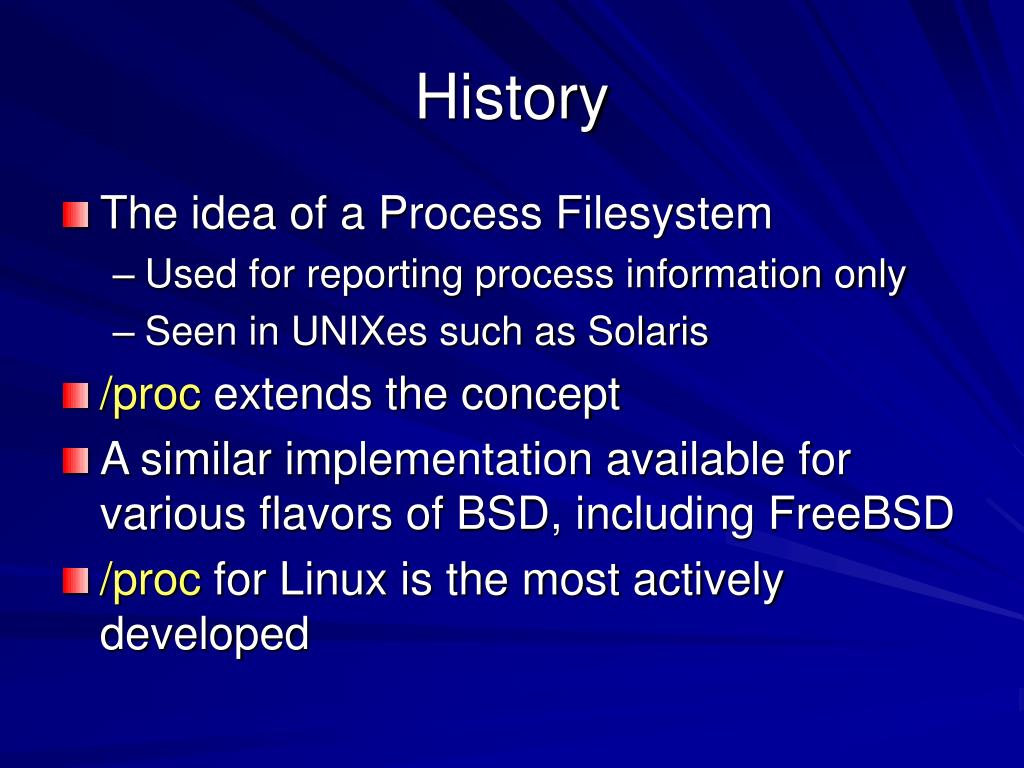 History

The idea of a Process Filesystem

– Used for reporting process information only

– Seen in UNIXes such as Solaris

/proc extends the concept

A similar implementation available for various flavors of BSD, including FreeBSD

/proc for Linux is the most actively developed